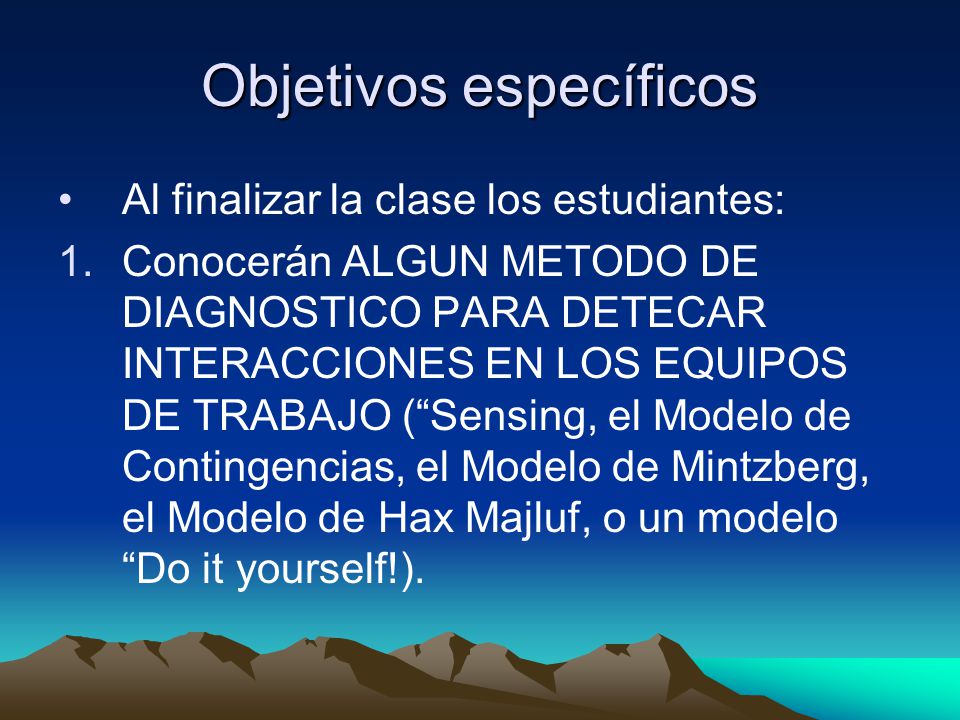 Objetivos específicos

• Al finalizar la clase los estudiantes:

1. Conocerán ALGUN METODO DE DIAGNOSTICO PARA DETECAR INTERACCIONES EN LOS EQUIPOS DE TRABAJO (“Sensing, el Modelo de Contingencias, el Modelo de Mintzberg, el Modelo de Hax Majluf, o un modelo “Do it yourself!).